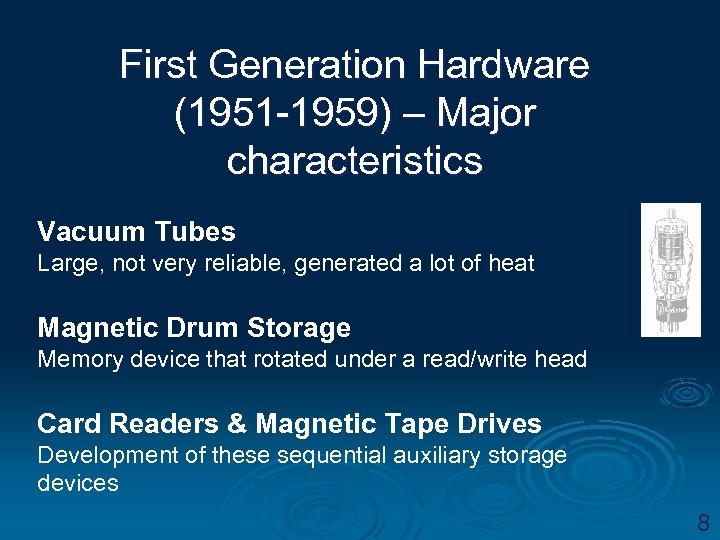 First Generation Hardware (1951-1959) – Major characteristics

Vacuum Tubes
Large, not very reliable, generated a lot of heat

Magnetic Drum Storage
Memory device that rotated under a read/write head

Card Readers & Magnetic Tape Drives
Development of these sequential auxiliary storage devices

8